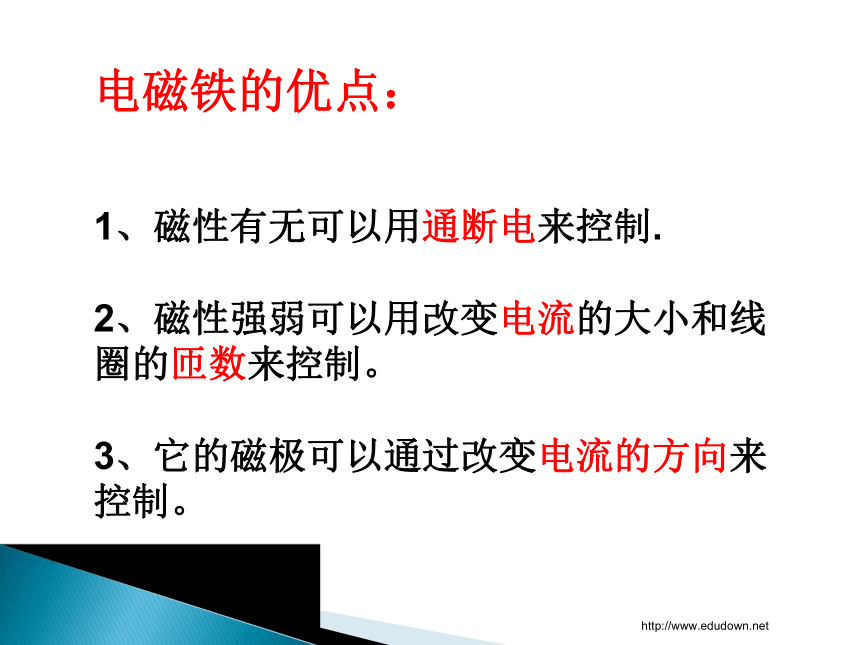 电磁铁的优点：

1、磁性有无可以用通断电来控制.

2、磁性强弱可以用改变电流的大小和线圈的匝数来控制。

3、它的磁极可以通过改变电流的方向来控制。

http://www.edudown.net